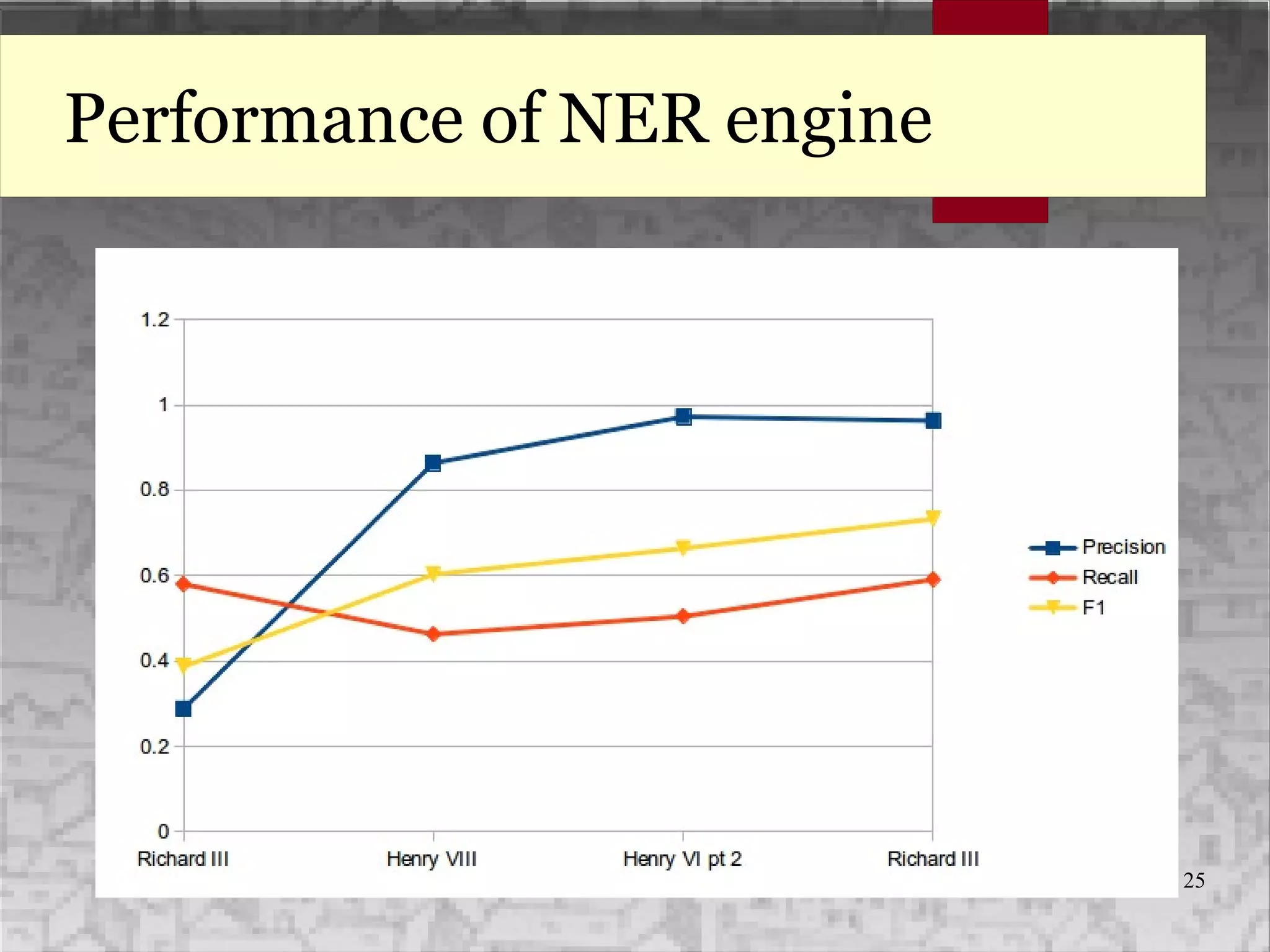 Performance of NER engine

1.2
1
0.8
0.6
0.4
0.2
0

Richard III
Henry VIII
Henry VI pt 2
Richard III

Precision
Recall
F1

25